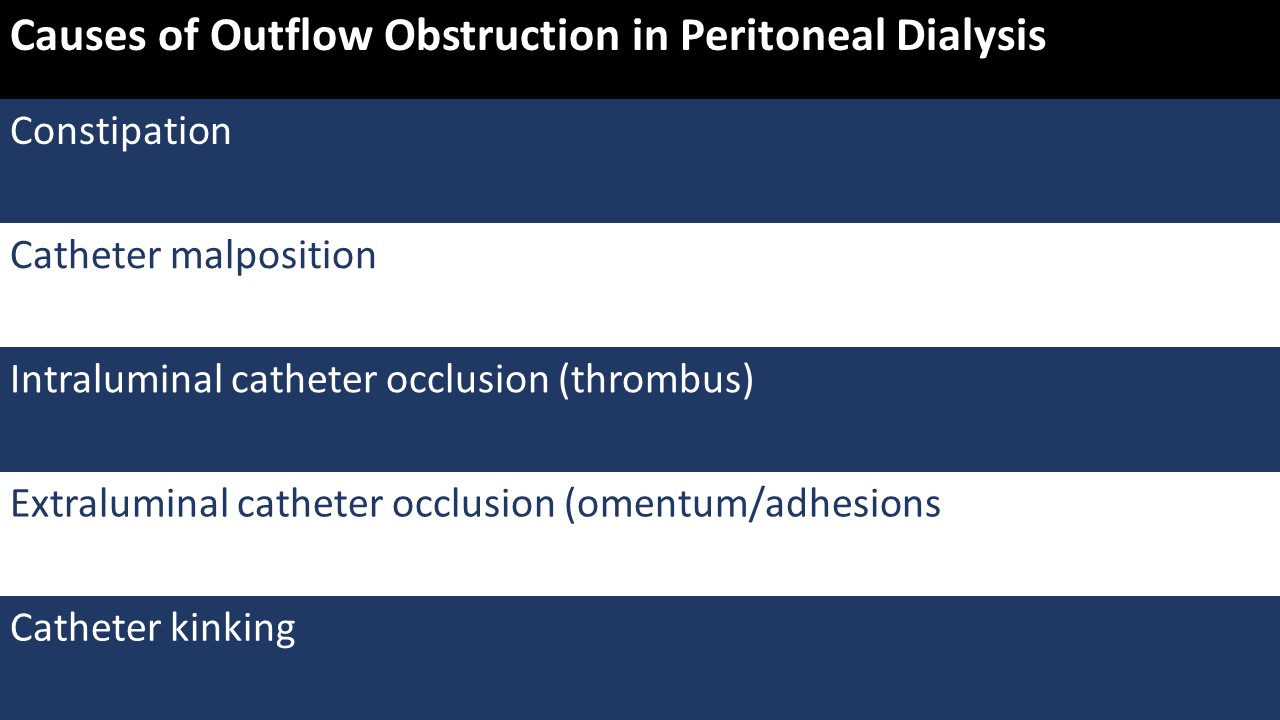 | Causes of Outflow Obstruction in Peritoneal Dialysis |
|---|
| Constipation |
| Catheter malposition |
| Intraluminal catheter occlusion (thrombus) |
| Extraluminal catheter occlusion (omentum/adhesions |
| Catheter kinking |